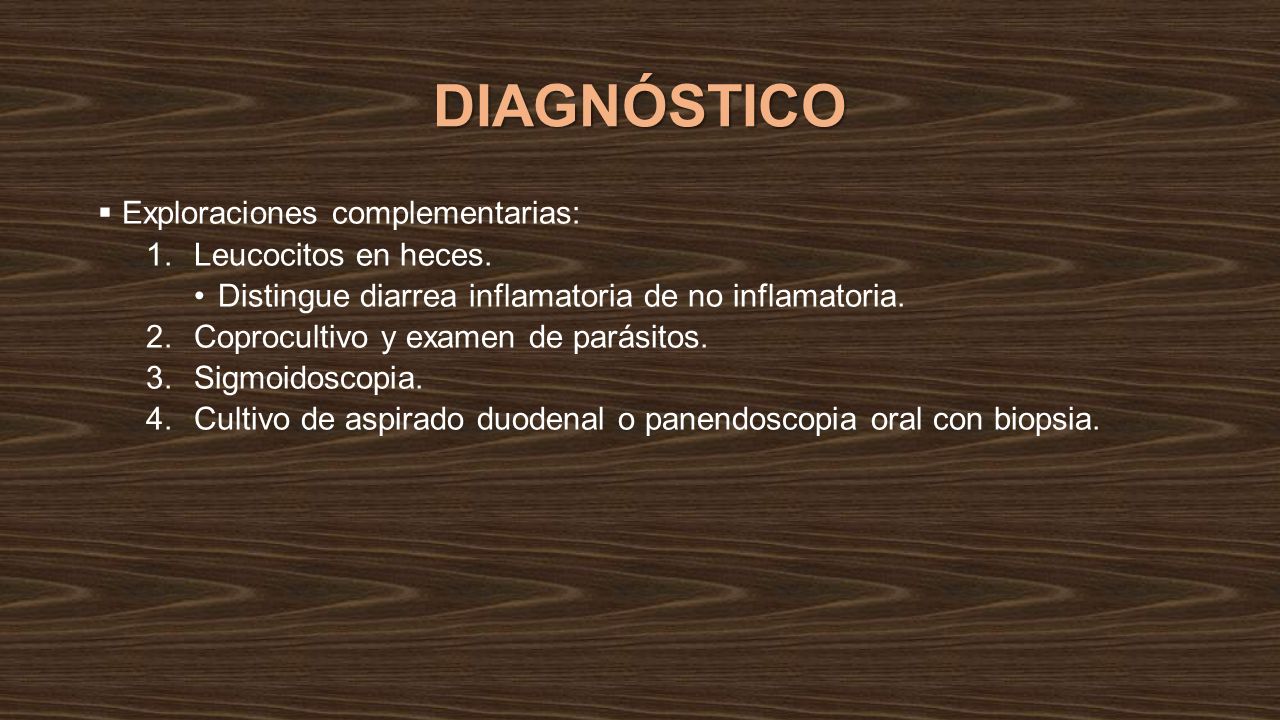 DIAGNÓSTICO

▪ Exploraciones complementarias:

1. Leucocitos en heces.
   • Distingue diarrea inflamatoria de no inflamatoria.
2. Coprocultivo y examen de parásitos.
3. Sigmoidoscopia.
4. Cultivo de aspirado duodenal o panendoscopia oral con biopsia.